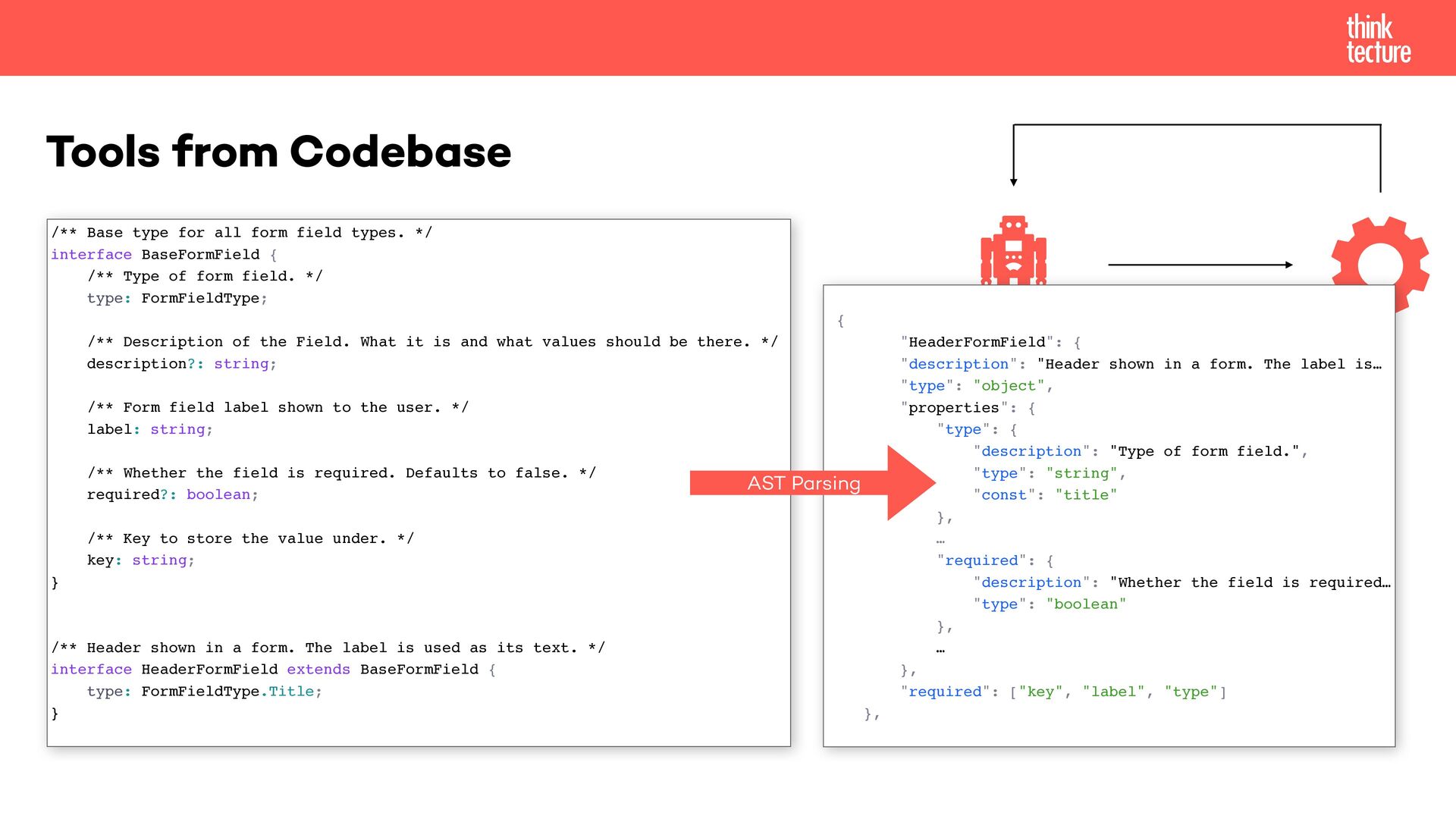 think
tecture

Tools from Codebase

/** Base type for all form field types. */
interface BaseFormField {
    /** Type of form field. */
    type: FormFieldType;

    /** Description of the Field. What it is and what values should be there. */
    description?: string;

    /** Form field label shown to the user. */
    label: string;

    /** Whether the field is required. Defaults to false. */
    required?: boolean;

    /** Key to store the value under. */
    key: string;
}

/** Header shown in a form. The label is used as its text. */
interface HeaderFormField extends BaseFormField {
    type: FormFieldType.Title;
}

AST Parsing

{
    "HeaderFormField": {
    "description": "Header shown in a form. The label is…
    "type": "object",
    "properties": {
        "type": {
            "description": "Type of form field.",
            "type": "string",
            "const": "title"
        },
        …
        "required": {
            "description": "Whether the field is required…
            "type": "boolean"
        },
        …
    },
    "required": ["key", "label", "type"]
},